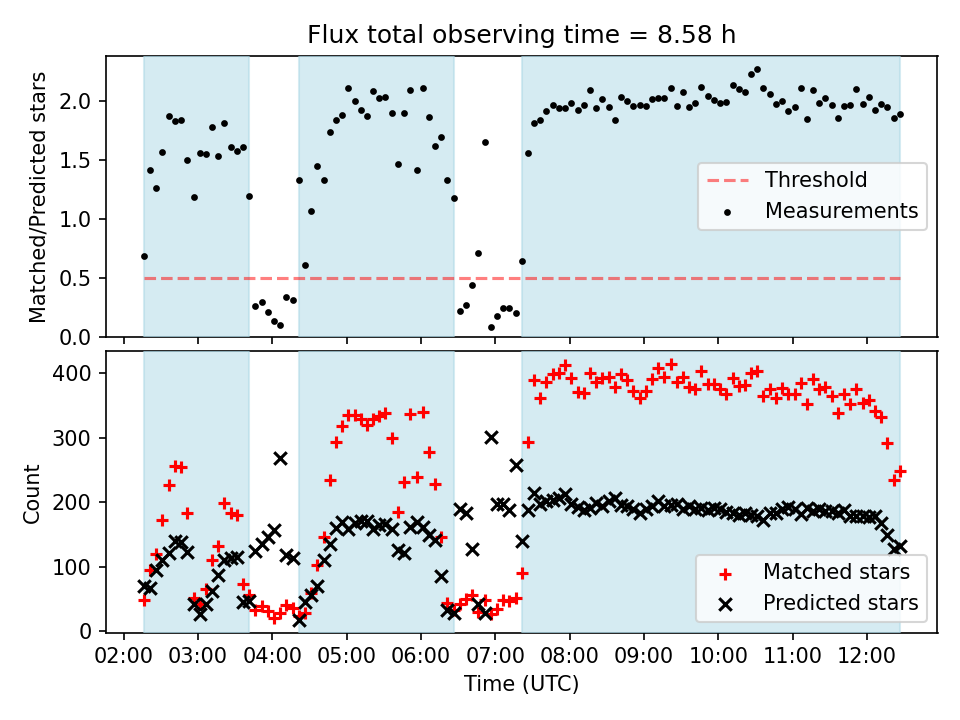 Flux total observing time = 8.58 h

Matched/Predicted stars

2.0
1.5
1.0
0.5
0.0

Threshold
Measurements

Count

400
300
200
100
0

Matched stars
Predicted stars

02:00 03:00 04:00 05:00 06:00 07:00 08:00 09:00 10:00 11:00 12:00

Time (UTC)